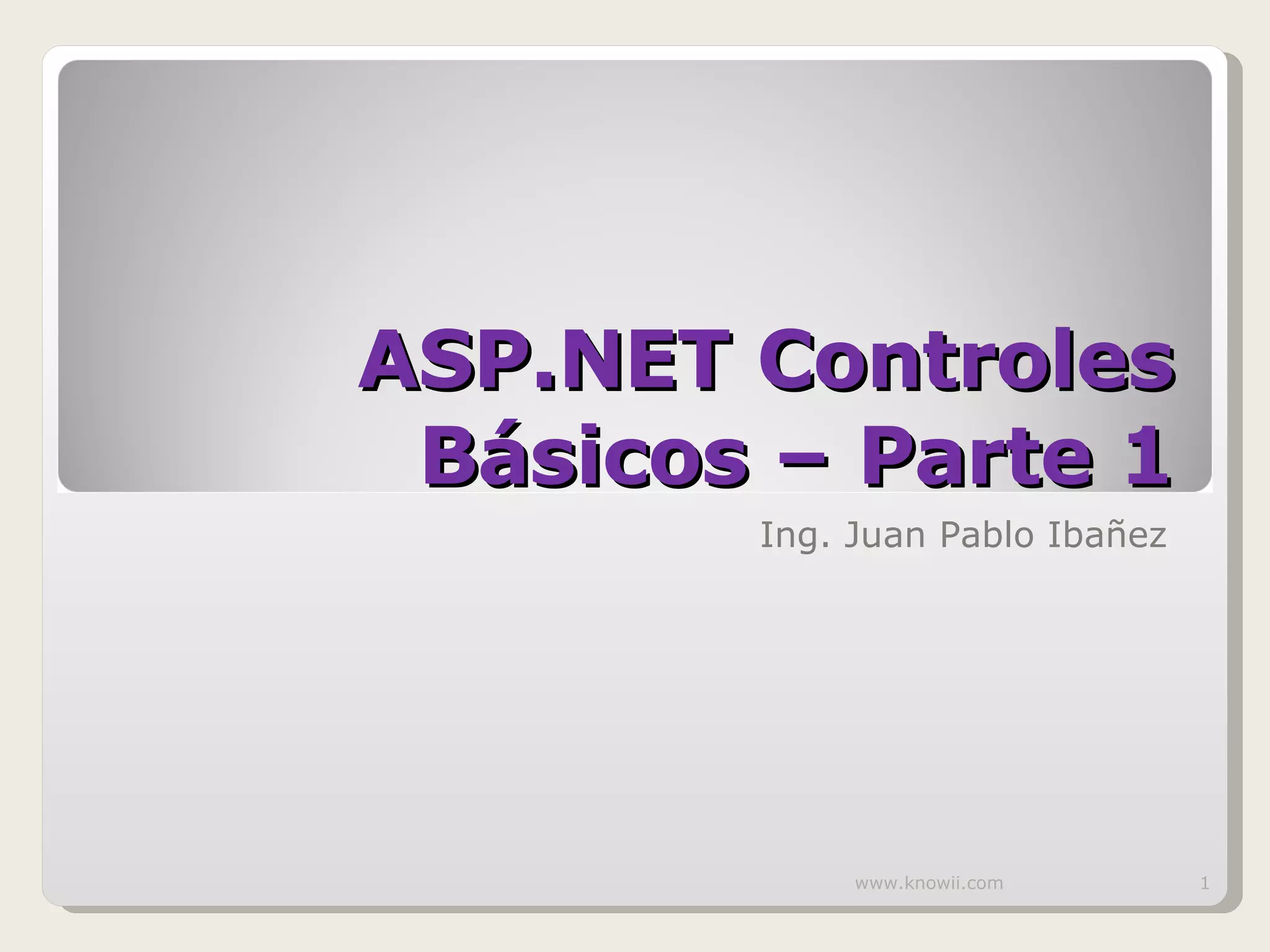 ASP.NET Controles Básicos – Parte 1

Ing. Juan Pablo Ibañez

www.knowii.com

1